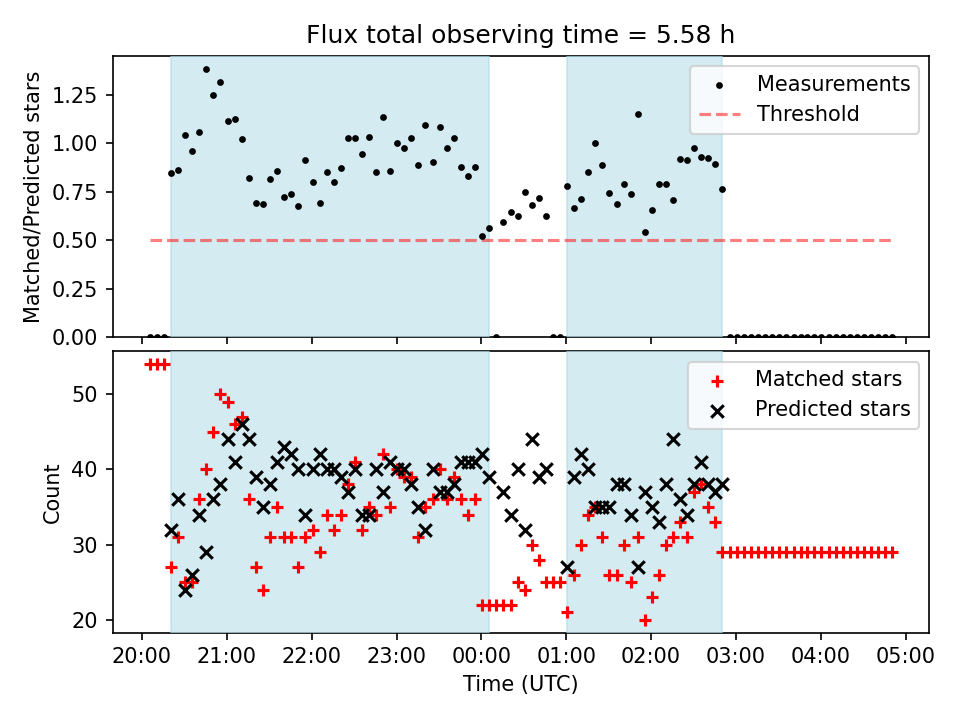 Flux total observing time = 5.58 h

Matched/Predicted stars

1.25
1.00
0.75
0.50
0.25
0.00

Measurements
Threshold

Count

50
40
30
20

Matched stars
Predicted stars

20:00 21:00 22:00 23:00 00:00 01:00 02:00 03:00 04:00 05:00

Time (UTC)